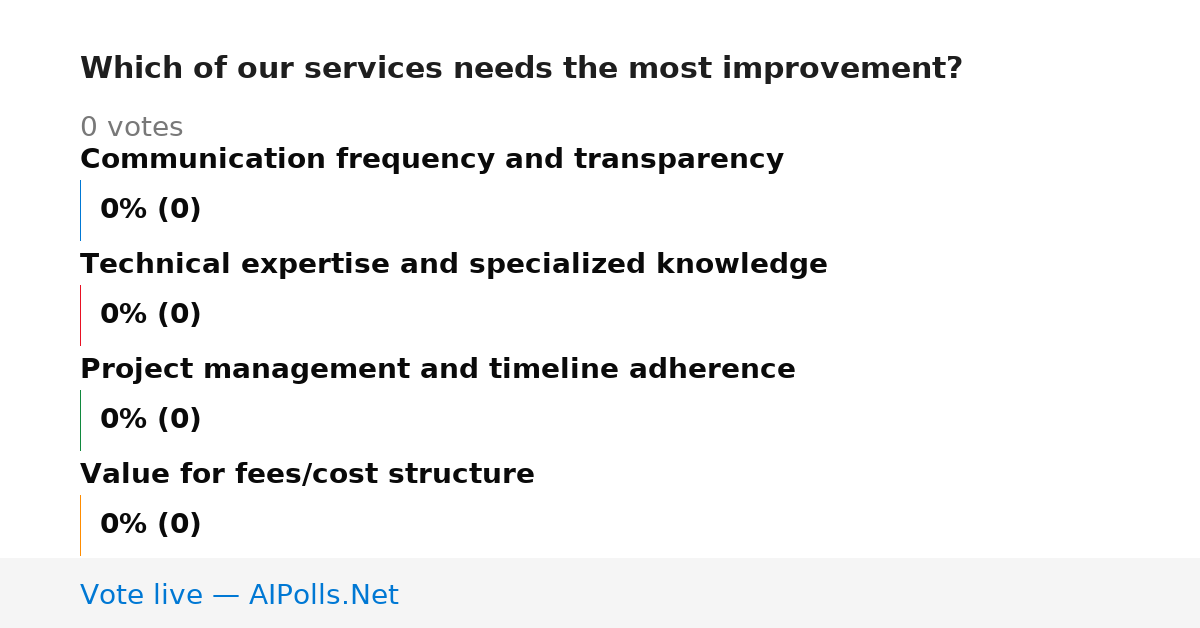 Which of our services needs the most improvement?

0 votes

Communication frequency and transparency

0% (0)

Technical expertise and specialized knowledge

0% (0)

Project management and timeline adherence

0% (0)

Value for fees/cost structure

0% (0)

Vote live — AIPolls.Net